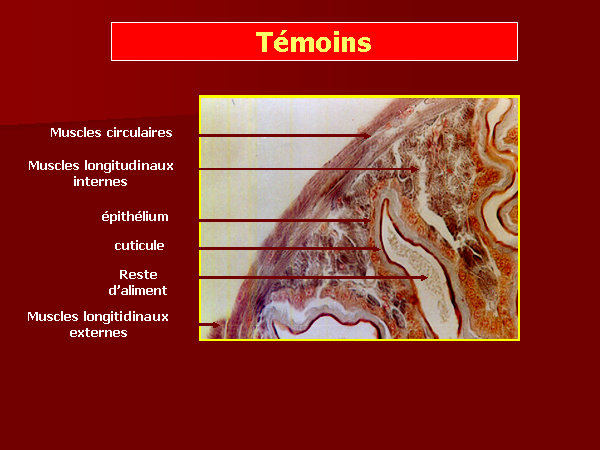 Témoins

Muscles circulaires

Muscles longitudinaux internes

épithélium

cuticule

Reste d'aliment

Muscles longitidinaux externes